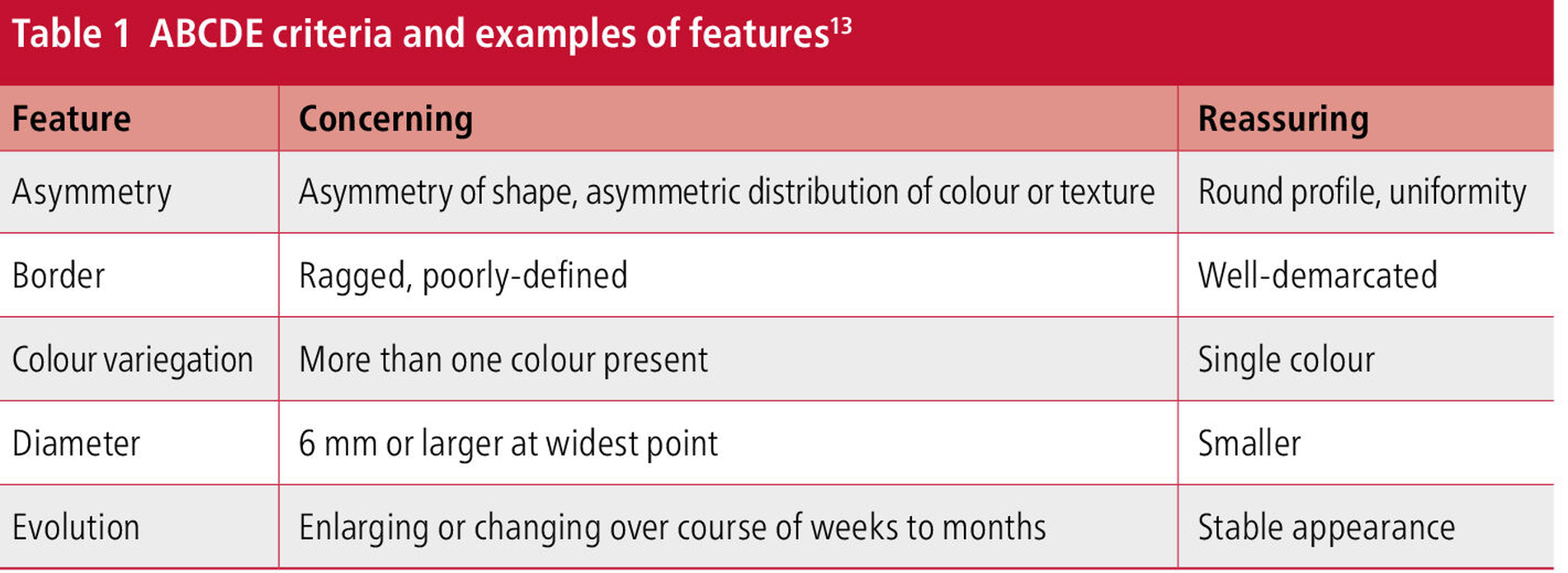 Table 1 ABCDE criteria and examples of features$^{13}$

| Feature | Concerning | Reassuring |
|---|---|---|
| Asymmetry | Asymmetry of shape, asymmetric distribution of colour or texture | Round profile, uniformity |
| Border | Ragged, poorly-defined | Well-demarcated |
| Colour variegation | More than one colour present | Single colour |
| Diameter | 6 mm or larger at widest point | Smaller |
| Evolution | Enlarging or changing over course of weeks to months | Stable appearance |